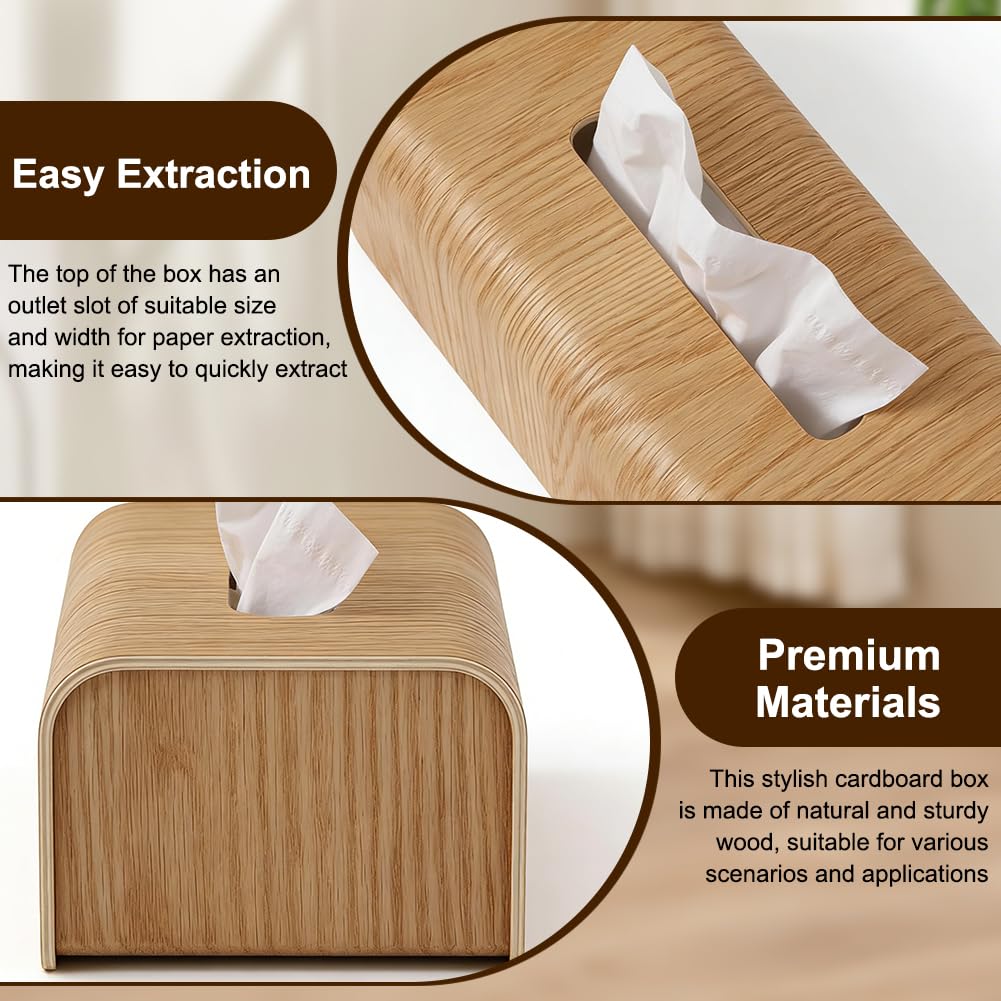 Easy Extraction

The top of the box has an outlet slot of suitable size and width for paper extraction, making it easy to quickly extract

Premium Materials

This stylish cardboard box is made of natural and sturdy wood, suitable for various scenarios and applications